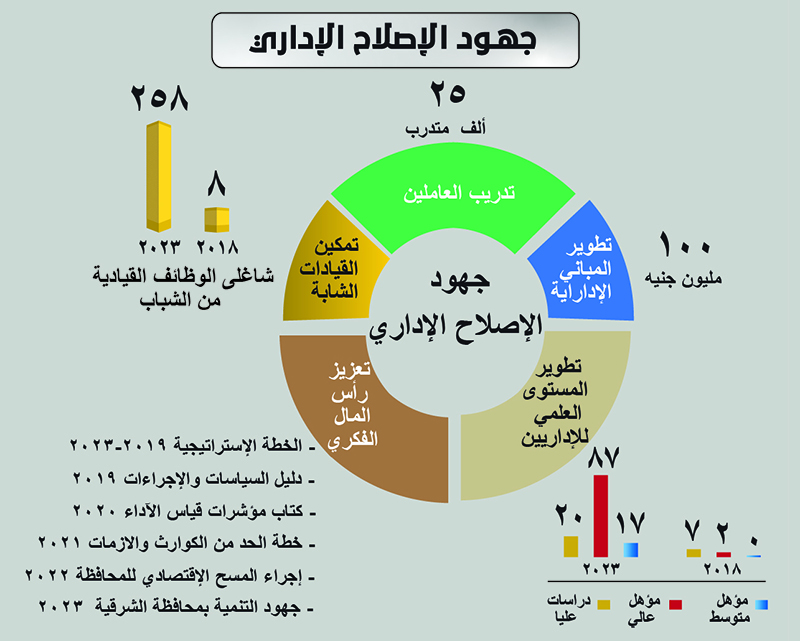 جهود الإصلاح الإداري

٢٥
ألف متدرب

تدريب العاملين

تطوير المباني الإدارية

١٠٠
مليون جنيه

تطوير المستوى العلمي للإداريين

تعزيز رأس المال الفكري

تمكين القيادات الشابة

جهود الإصلاح الإداري

٢٥٨
٨
٢٠٢٣ ٢٠١٨
شاغلى الوظائف القيادية من الشباب

- الخطة الإستراتيجية ٢٠١٩-٢٠٢٣
- دليل السياسات والإجراءات ٢٠١٩
- كتاب مؤشرات قياس الآداء ٢٠٢٠
- خطة الحد من الكوارث والازمات ٢٠٢١
- إجراء المسح الإقتصادي للمحافظة ٢٠٢٢
- جهود التنمية بمحافظة الشرقية ٢٠٢٣

٢٠ ٨٧ ١٧
٢٠٢٣
٧ ٢ ٠
٢٠١٨

دراسات عليا
مؤهل عالي
مؤهل متوسط